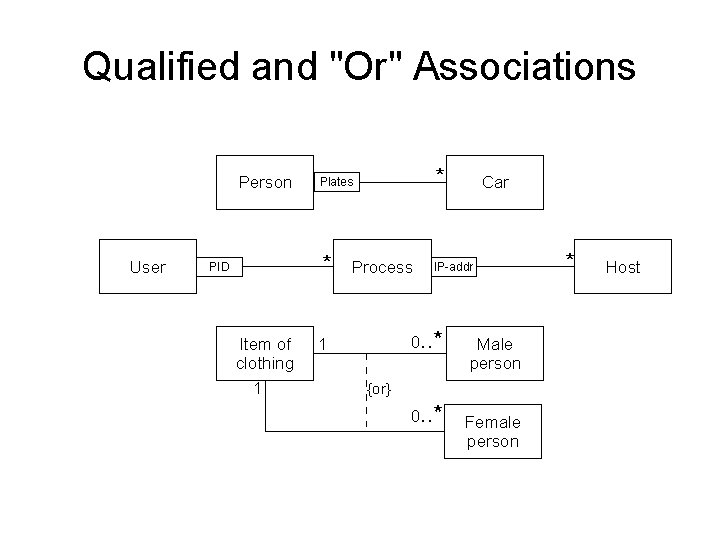 Qualified and "Or" Associations

Person
Plates
*
Car

User
PID
*
Process
IP-addr
*
Host

Item of clothing
1
0..*
Male person
{or}
1
0..*
Female person